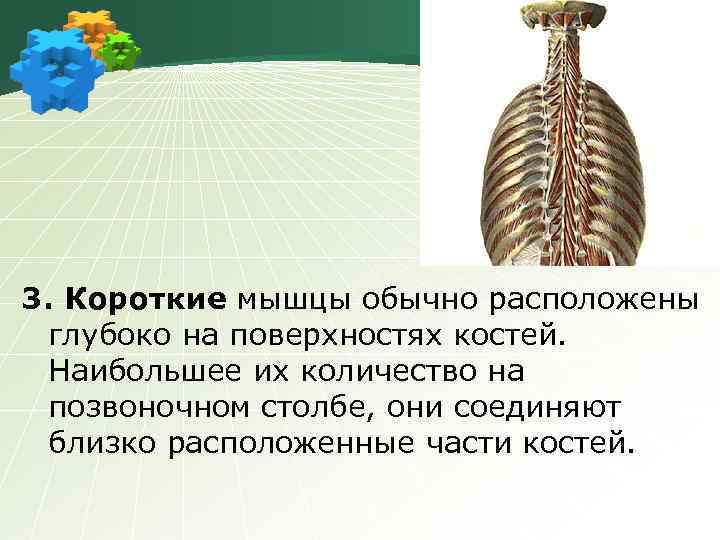 3. Короткие мышцы обычно расположены глубоко на поверхностях костей. Наибольшее их количество на позвоночном столбе, они соединяют близко расположенные части костей.